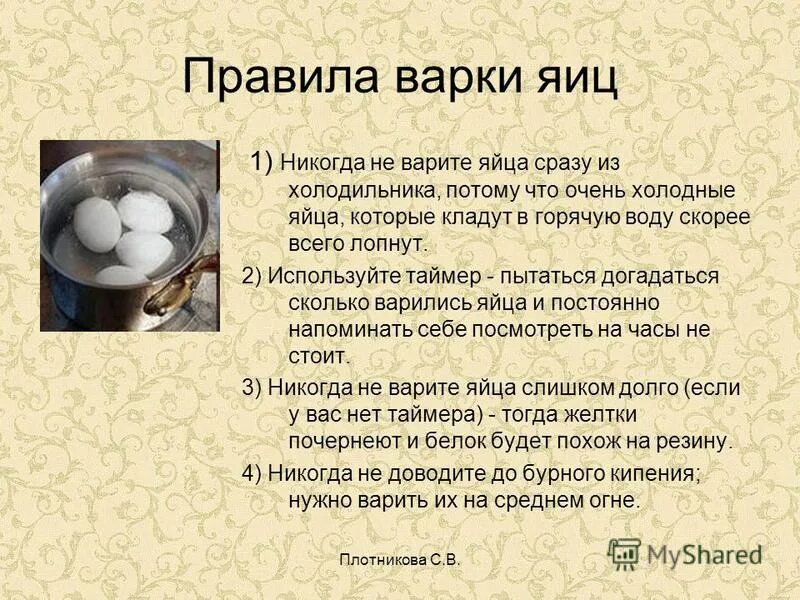 Правила варки яиц

1) Никогда не варите яйца сразу из холодильника, потому что очень холодные яйца, которые кладут в горячую воду скорее всего лопнут.

2) Используйте таймер - пытаться догадаться сколько варились яйца и постоянно напоминать себе посмотреть на часы не стоит.

3) Никогда не варите яйца слишком долго (если у вас нет таймера) - тогда желтки почернеют и белок будет похож на резину.

4) Никогда не доводите до бурного кипения; нужно варить их на среднем огне.

Плотникова С.В.

MyShared